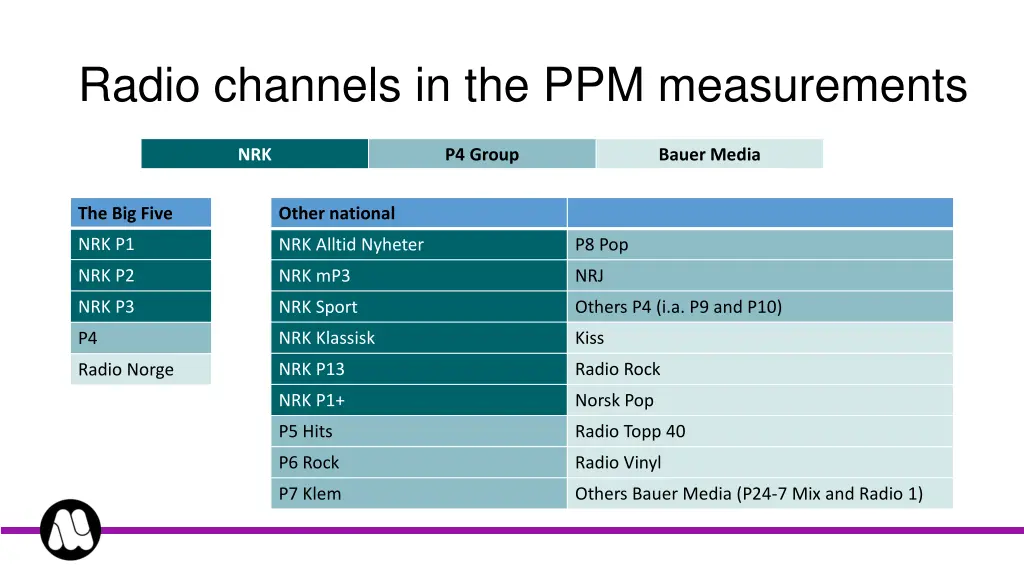 Radio channels in the PPM measurements

| NRK | P4 Group | Bauer Media |
|---|---|---|

| The Big Five |
|---|
| NRK P1 |
| NRK P2 |
| NRK P3 |
| P4 |
| Radio Norge |

| Other national | |
|---|---|
| NRK Alltid Nyheter | P8 Pop |
| NRK mP3 | NRJ |
| NRK Sport | Others P4 (i.a. P9 and P10) |
| NRK Klassisk | Kiss |
| NRK P13 | Radio Rock |
| NRK P1+ | Norsk Pop |
| P5 Hits | Radio Topp 40 |
| P6 Rock | Radio Vinyl |
| P7 Klem | Others Bauer Media (P24-7 Mix and Radio 1) |